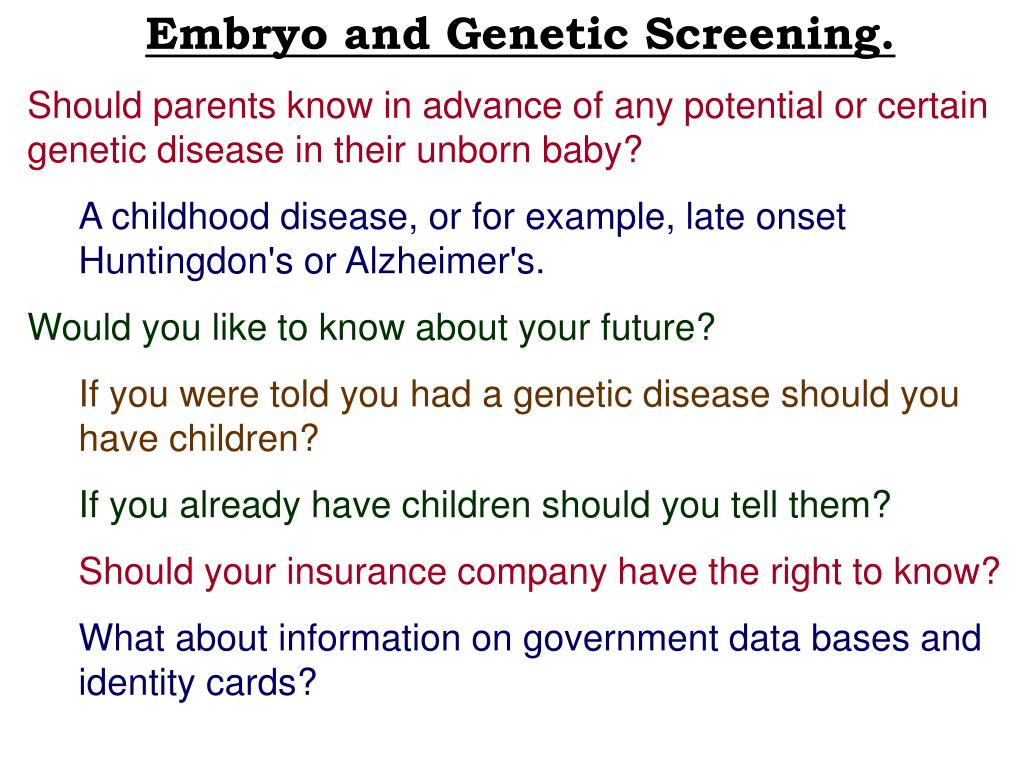 Embryo and Genetic Screening.

Should parents know in advance of any potential or certain genetic disease in their unborn baby?

A childhood disease, or for example, late onset Huntingdon's or Alzheimer's.

Would you like to know about your future?

If you were told you had a genetic disease should you have children?

If you already have children should you tell them?

Should your insurance company have the right to know?

What about information on government data bases and identity cards?